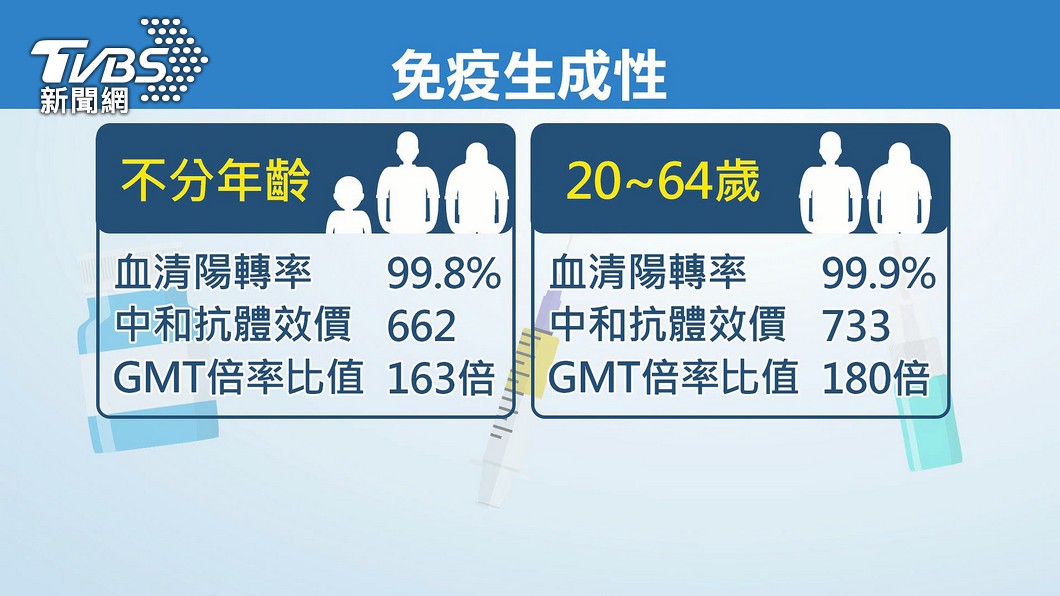 TVBS 新聞網

免疫生成性

不分年齡

血清陽轉率 99.8%
中和抗體效價 662
GMT倍率比值 163倍

20~64歲

血清陽轉率 99.9%
中和抗體效價 733
GMT倍率比值 180倍